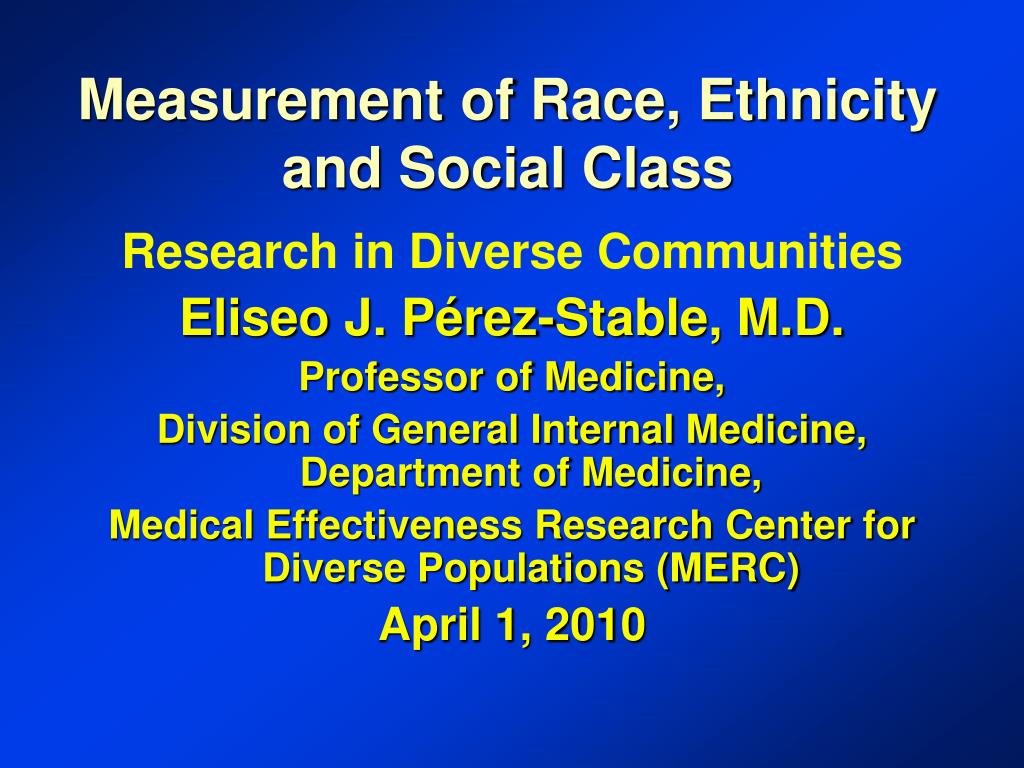 Measurement of Race, Ethnicity and Social Class

Research in Diverse Communities

Eliseo J. Pérez-Stable, M.D.

Professor of Medicine,

Division of General Internal Medicine, Department of Medicine,

Medical Effectiveness Research Center for Diverse Populations (MERC)

April 1, 2010